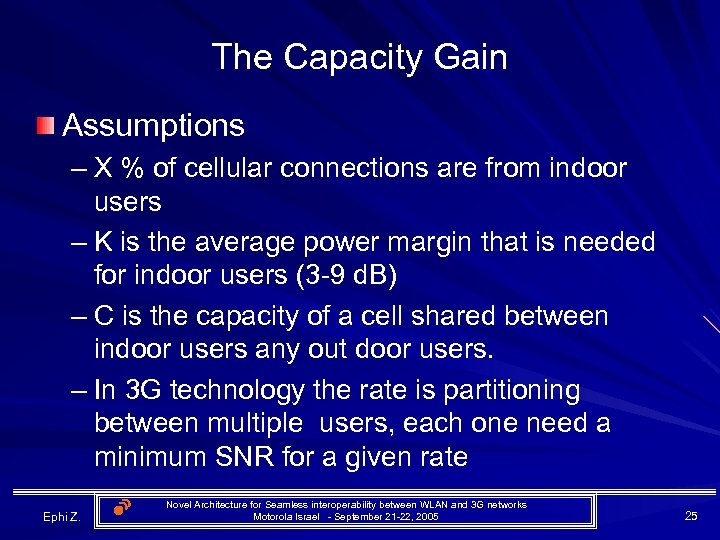 The Capacity Gain

Assumptions

– X % of cellular connections are from indoor users

– K is the average power margin that is needed for indoor users (3-9 dB)

– C is the capacity of a cell shared between indoor users any out door users.

– In 3G technology the rate is partitioning between multiple users, each one need a minimum SNR for a given rate

Ephi Z.

Novel Architecture for Seamless interoperability between WLAN and 3G networks
Motorola Israel - September 21-22, 2005

25